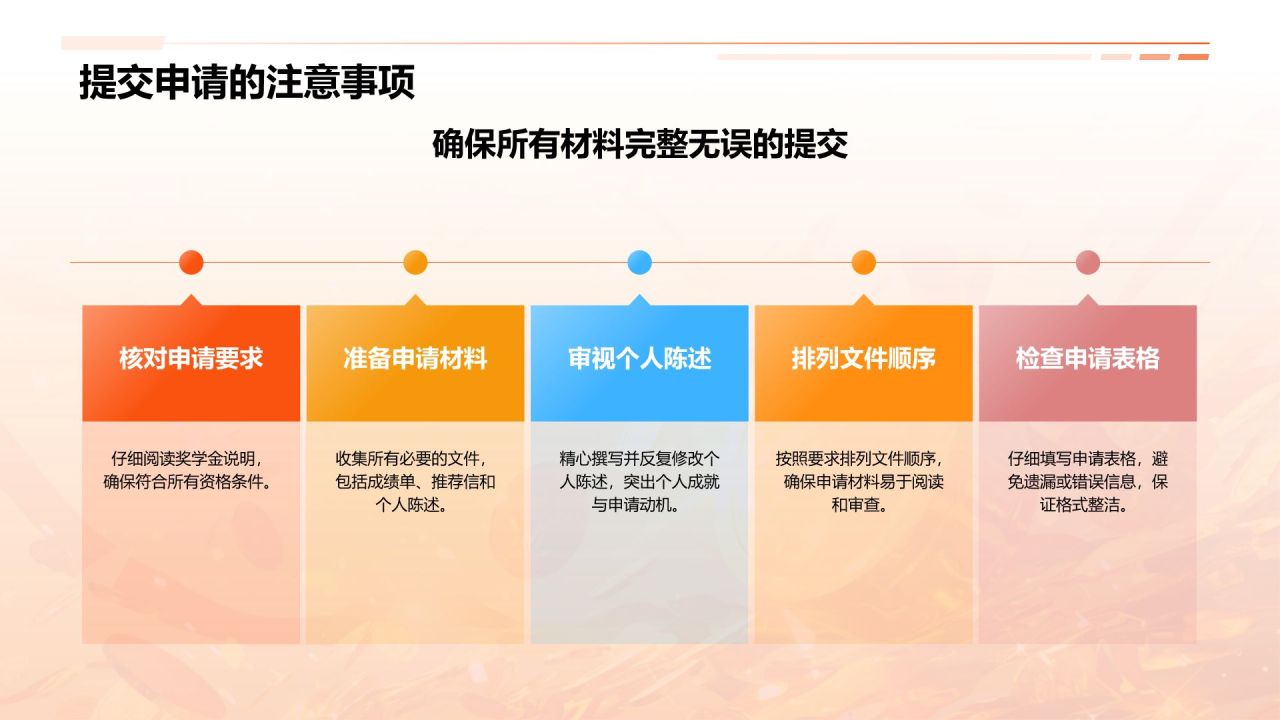 提交申请的注意事项

确保所有材料完整无误的提交

核对申请要求

仔细阅读奖学金说明，确保符合所有资格条件。

准备申请材料

收集所有必要的文件，包括成绩单、推荐信和个人陈述。

审视个人陈述

精心撰写并反复修改个人陈述，突出个人成就与申请动机。

排列文件顺序

按照要求排列文件顺序，确保申请材料易于阅读和审查。

检查申请表格

仔细填写申请表格，避免遗漏或错误信息，保证格式整洁。